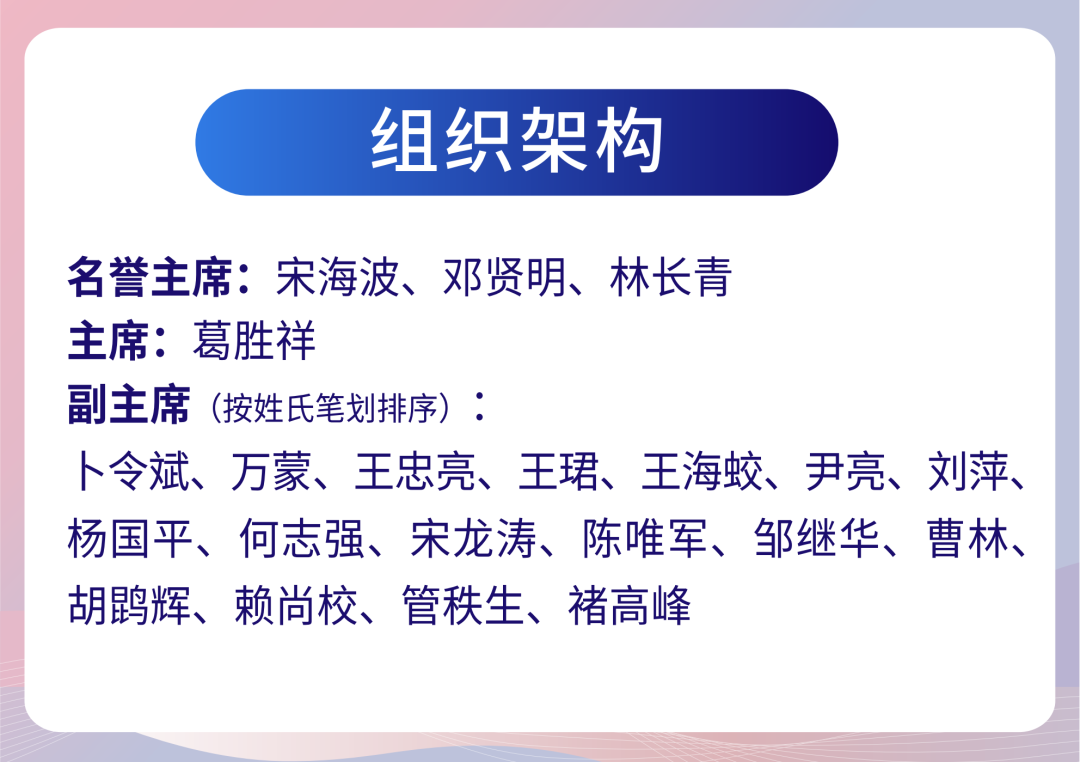 组织架构

名誉主席：宋海波、邓贤明、林长青
主席：葛胜祥
副主席（按姓氏笔划排序）：
卜令斌、万蒙、王忠亮、王珺、王海蛟、尹亮、刘萍、杨国平、何志强、宋龙涛、陈唯军、邹继华、曹林、胡鹍辉、赖尚校、管秩生、褚高峰